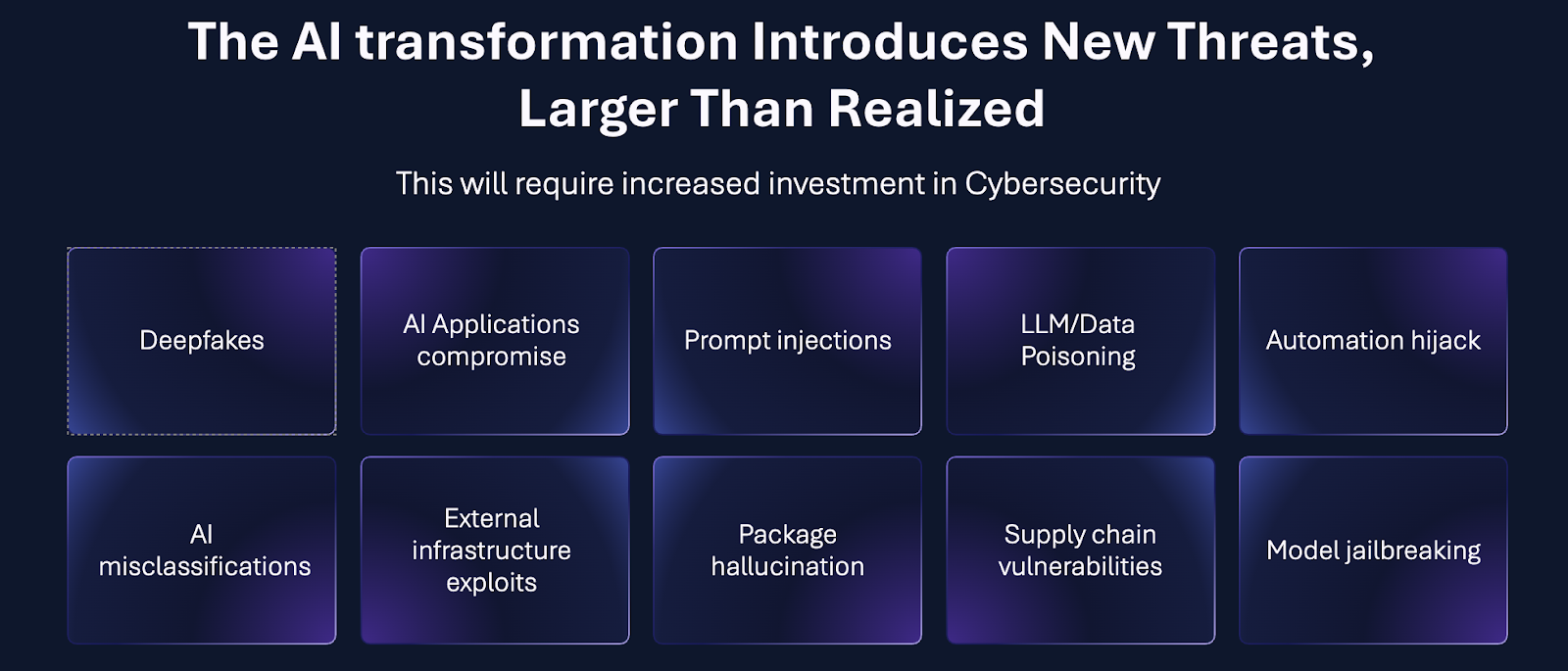 The AI transformation Introduces New Threats, Larger Than Realized

This will require increased investment in Cybersecurity

Deepfakes

AI Applications compromise

Prompt injections

LLM/Data Poisoning

Automation hijack

AI misclassifications

External infrastructure exploits

Package hallucination

Supply chain vulnerabilities

Model jailbreaking